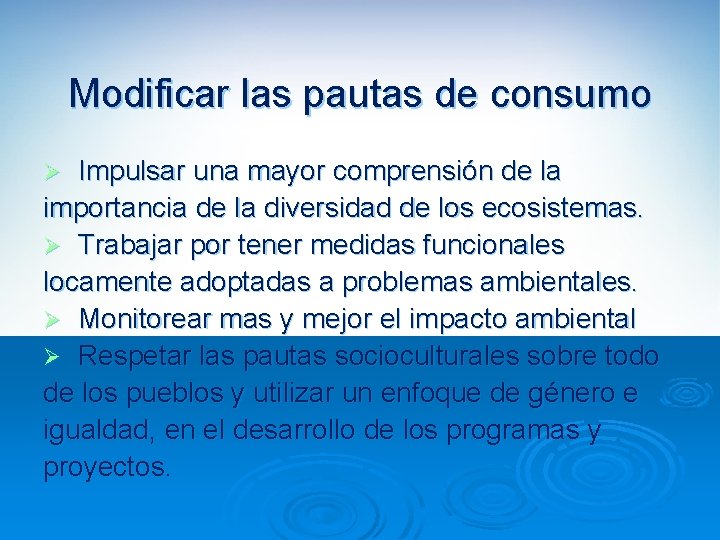 Modificar las pautas de consumo

➢ Impulsar una mayor comprensión de la importancia de la diversidad de los ecosistemas.
➢ Trabajar por tener medidas funcionales locamente adoptadas a problemas ambientales.
➢ Monitorear mas y mejor el impacto ambiental
➢ Respetar las pautas socioculturales sobre todo de los pueblos y utilizar un enfoque de género e igualdad, en el desarrollo de los programas y proyectos.